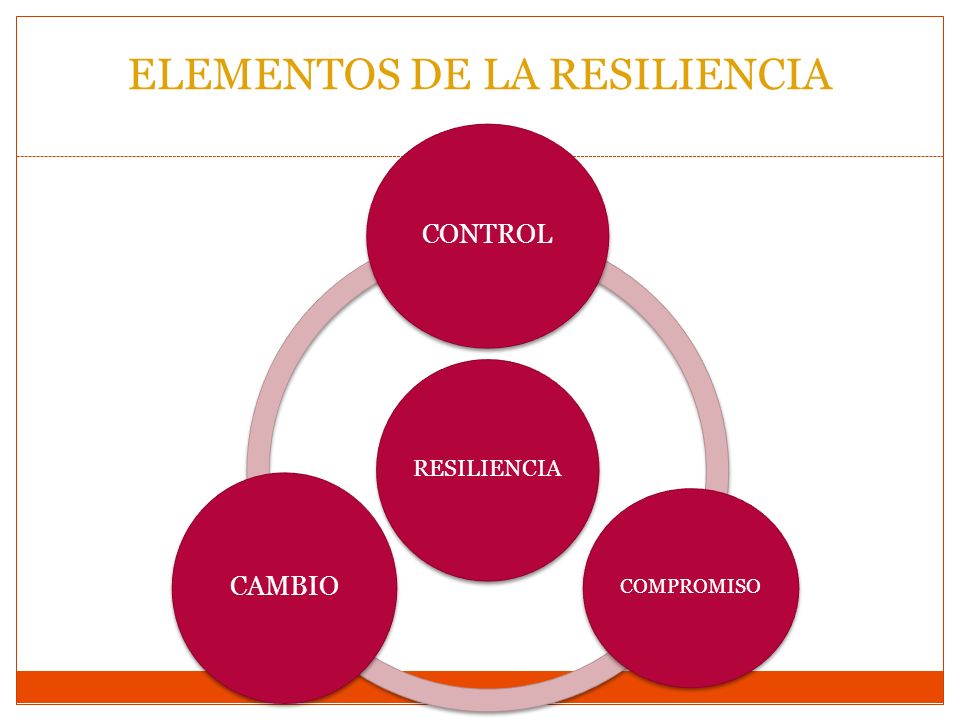 ELEMENTOS DE LA RESILIENCIA

CONTROL

RESILIENCIA

CAMBIO

COMPROMISO